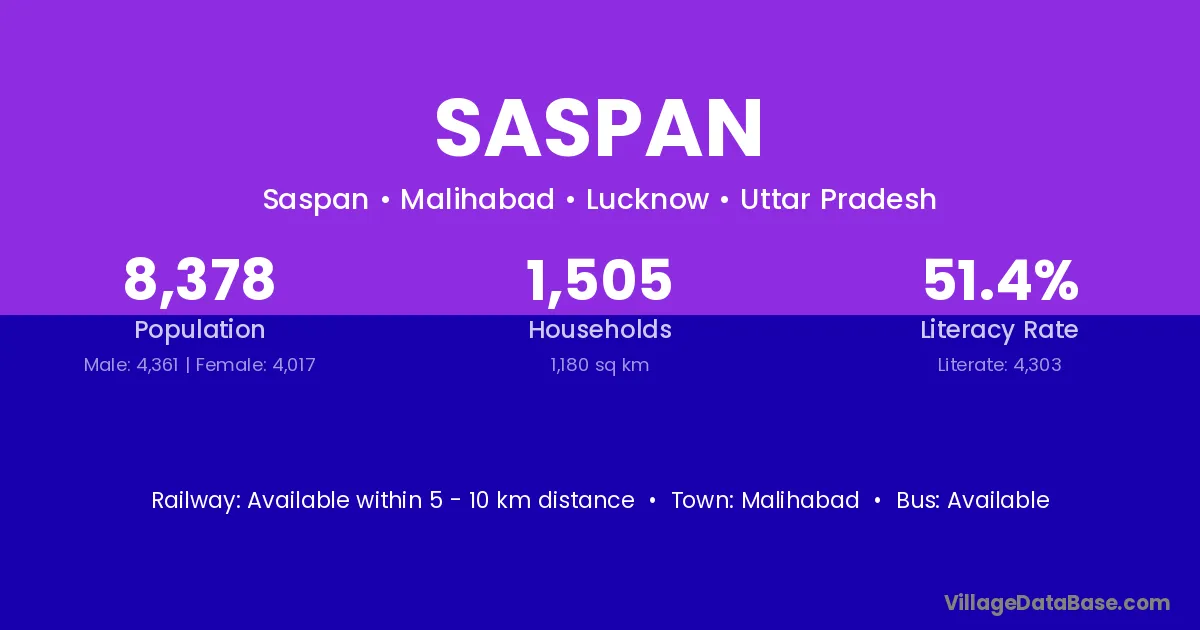 SASPAN

Saspan • Malihabad • Lucknow • Uttar Pradesh

8,378
Population
Male: 4,361 | Female: 4,017

1,505
Households
1,180 sq km

51.4%
Literacy Rate
Literate: 4,303

Railway: Available within 5 - 10 km distance • Town: Malihabad • Bus: Available

VillageDataBase.com